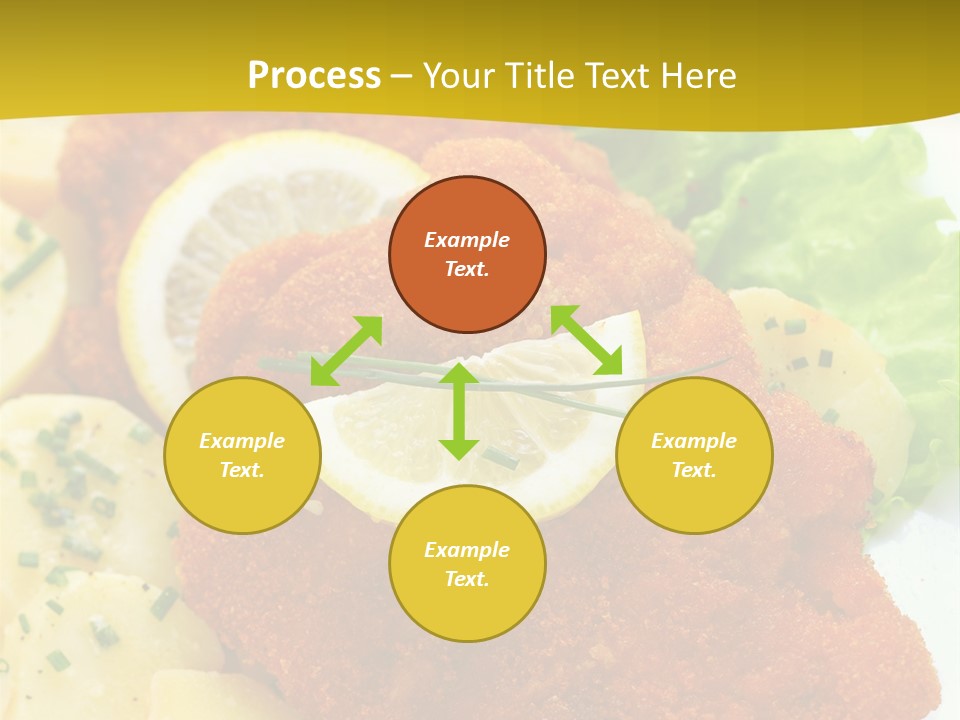 Process – Your Title Text Here

Example Text.

Example Text.

Example Text.

Example Text.